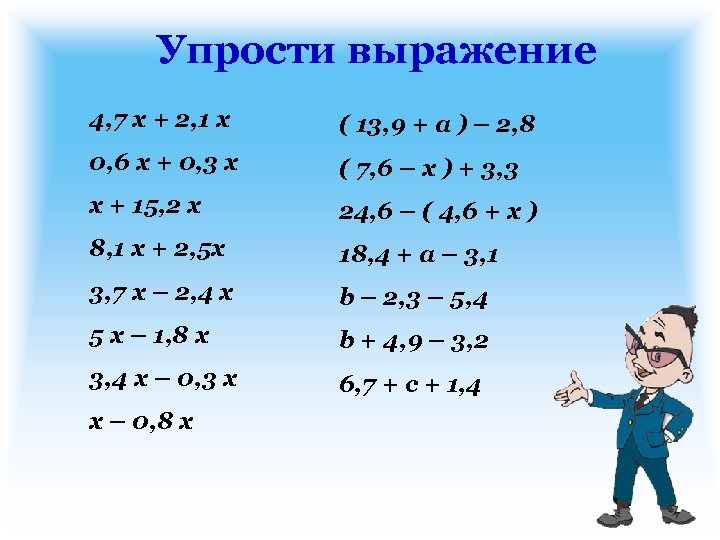 Упрости выражение

$4,7x + 2,1x$

$0,6x + 0,3x$

$x + 15,2x$

$8,1x + 2,5x$

$3,7x - 2,4x$

$5x - 1,8x$

$3,4x - 0,3x$

$x - 0,8x$

$(13,9 + a) - 2,8$

$(7,6 - x) + 3,3$

$24,6 - (4,6 + x)$

$18,4 + a - 3,1$

$b - 2,3 - 5,4$

$b + 4,9 - 3,2$

$6,7 + c + 1,4$